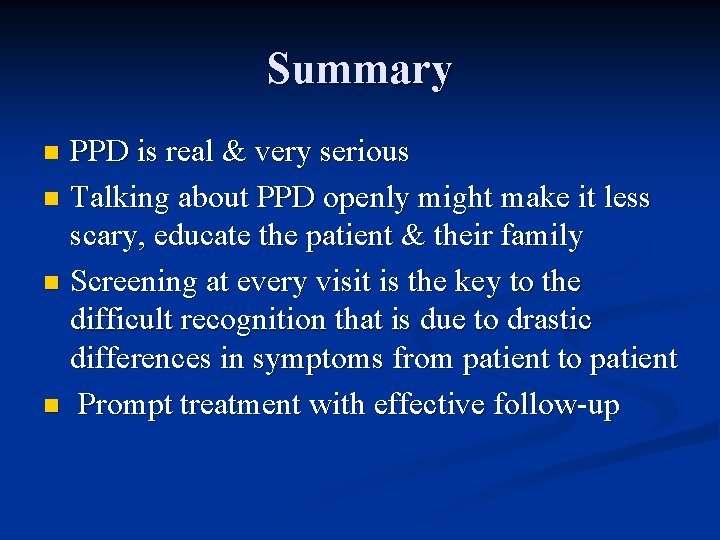 Summary

- PPD is real & very serious
- Talking about PPD openly might make it less scary, educate the patient & their family
- Screening at every visit is the key to the difficult recognition that is due to drastic differences in symptoms from patient to patient
- Prompt treatment with effective follow-up